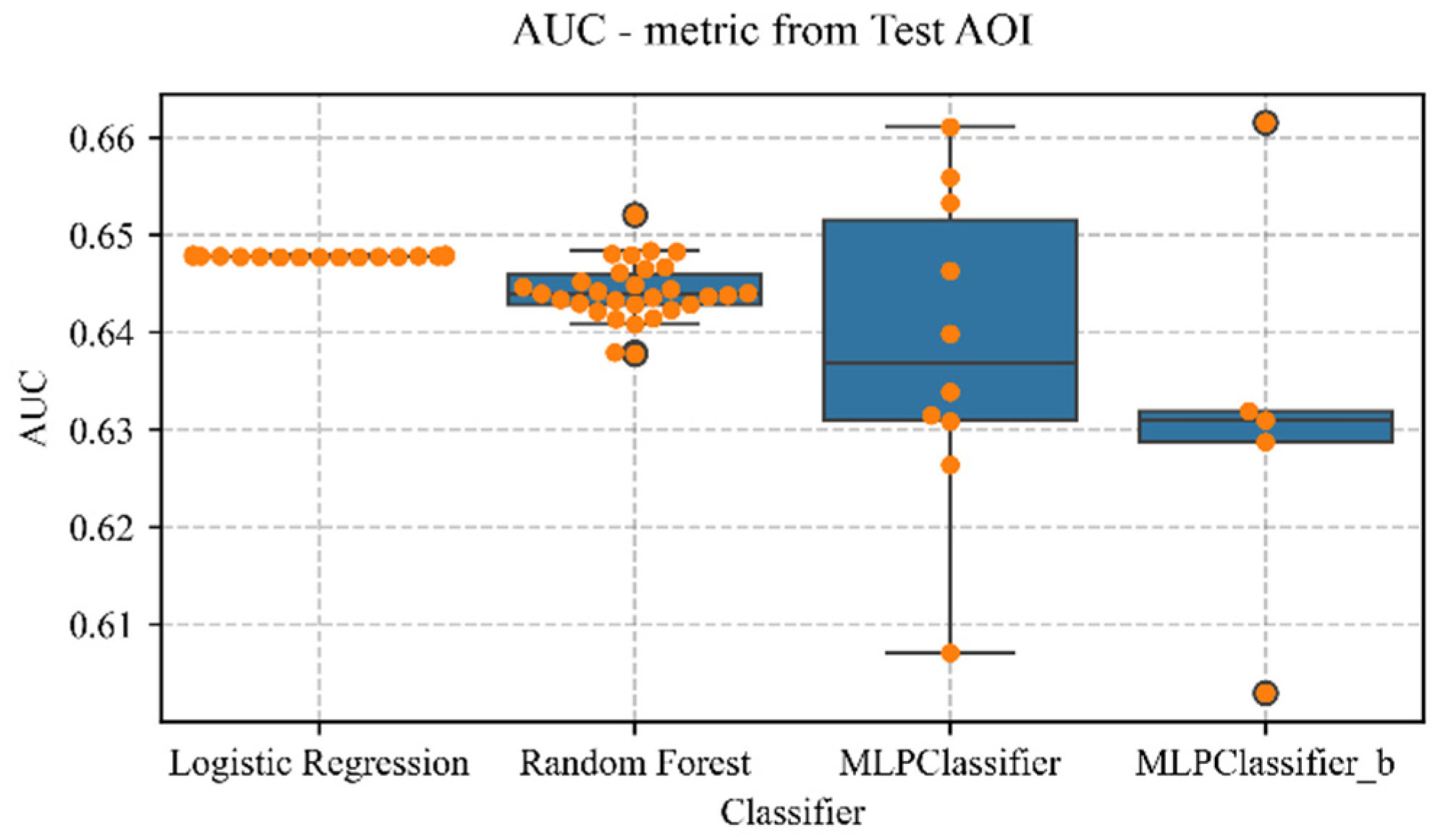 AUC - metric from Test AOI

AUC

0.66
0.65
0.64
0.63
0.62
0.61

Logistic Regression
Random Forest
MLPClassifier
MLPClassifier_b

Classifier